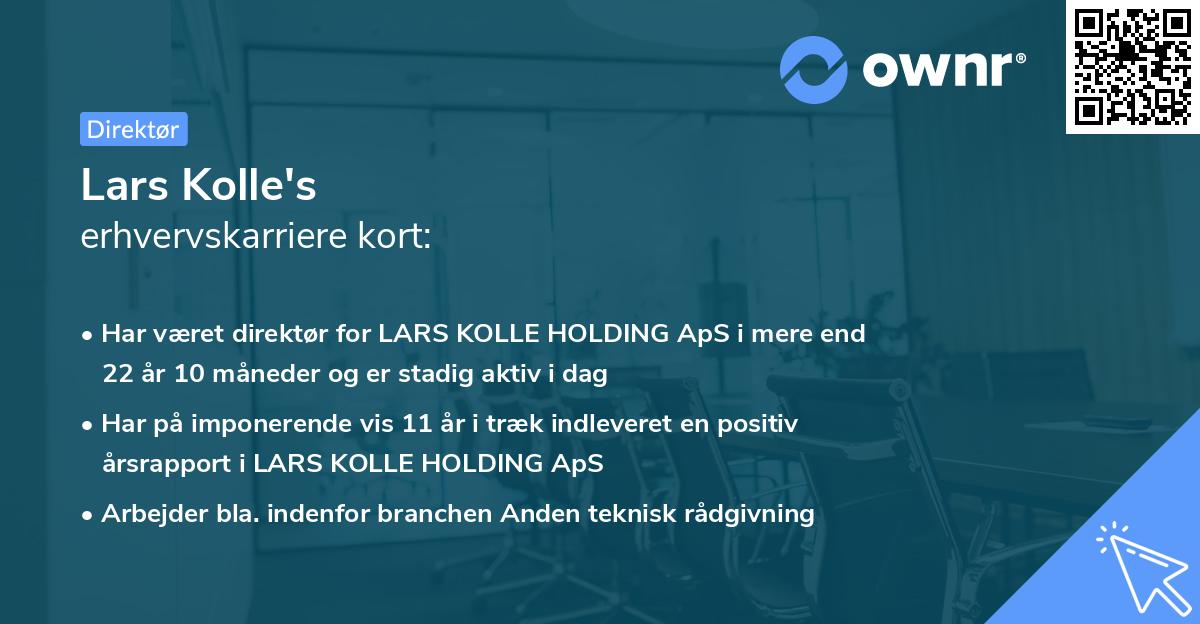 ownr®

Direktør

Lars Kolle's
erhvervskarriere kort:

• Har været direktør for LARS KOLLE HOLDING ApS i mere end 22 år 10 måneder og er stadig aktiv i dag

• Har på imponerende vis 11 år i træk indleveret en positiv årsrapport i LARS KOLLE HOLDING ApS

• Arbejder bla. indenfor branchen Anden teknisk rådgivning